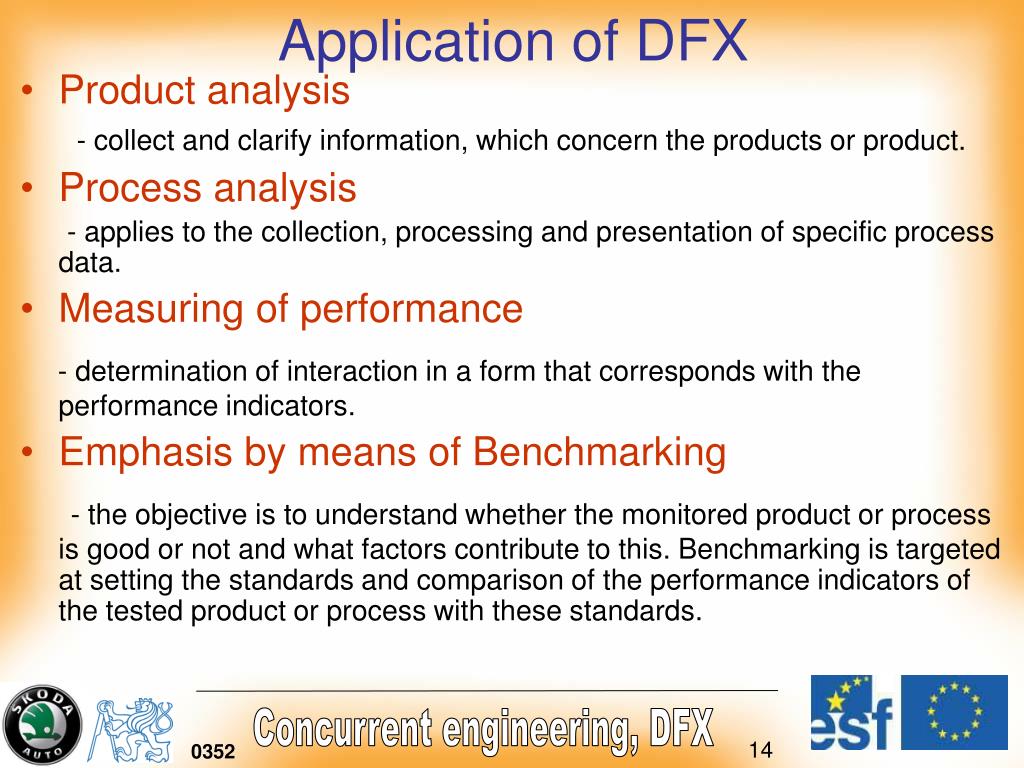 Application of DFX

• Product analysis

- collect and clarify information, which concern the products or product.

• Process analysis

- applies to the collection, processing and presentation of specific process data.

• Measuring of performance

- determination of interaction in a form that corresponds with the performance indicators.

• Emphasis by means of Benchmarking

- the objective is to understand whether the monitored product or process is good or not and what factors contribute to this. Benchmarking is targeted at setting the standards and comparison of the performance indicators of the tested product or process with these standards.

ŠKODA AUTO

0352

Concurrent engineering, DFX

14

esf